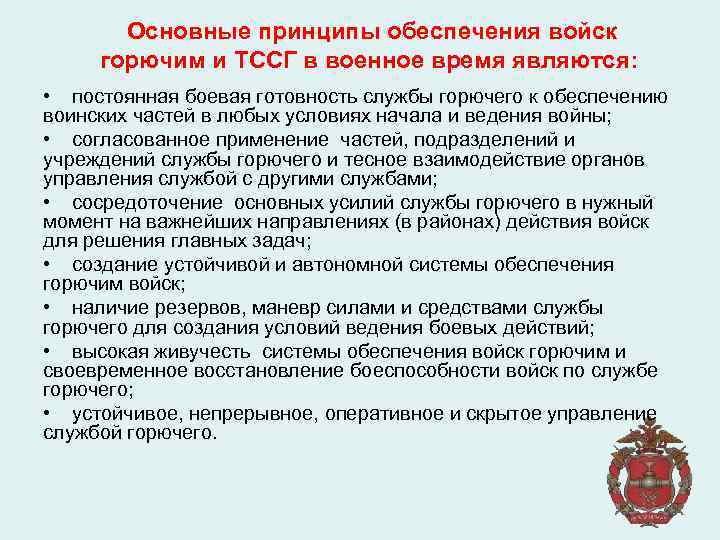 Основные принципы обеспечения войск горючим и ТССГ в военное время являются:

• постоянная боевая готовность службы горючего к обеспечению воинских частей в любых условиях начала и ведения войны;

• согласованное применение частей, подразделений и учреждений службы горючего и тесное взаимодействие органов управления службой с другими службами;

• сосредоточение основных усилий службы горючего в нужный момент на важнейших направлениях (в районах) действия войск для решения главных задач;

• создание устойчивой и автономной системы обеспечения горючим войск;

• наличие резервов, маневр силами и средствами службы горючего для создания условий ведения боевых действий;

• высокая живучесть системы обеспечения войск горючим и своевременное восстановление боеспособности войск по службе горючего;

• устойчивое, непрерывное, оперативное и скрытое управление службой горючего.